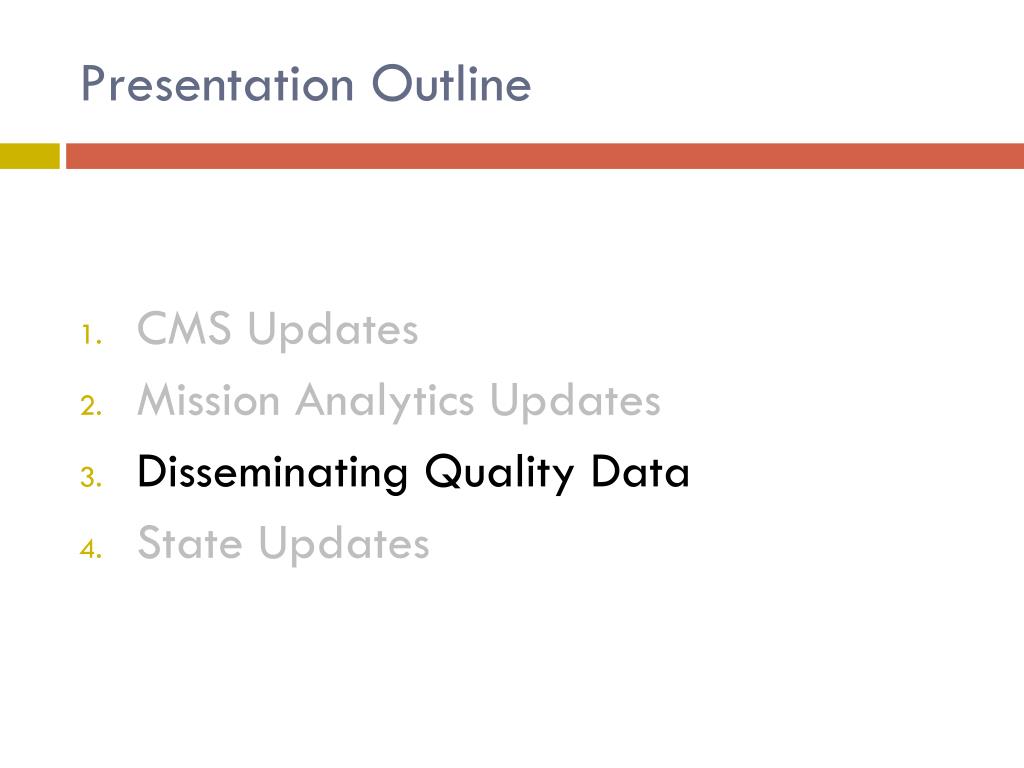 Presentation Outline

1. CMS Updates
2. Mission Analytics Updates
3. Disseminating Quality Data
4. State Updates